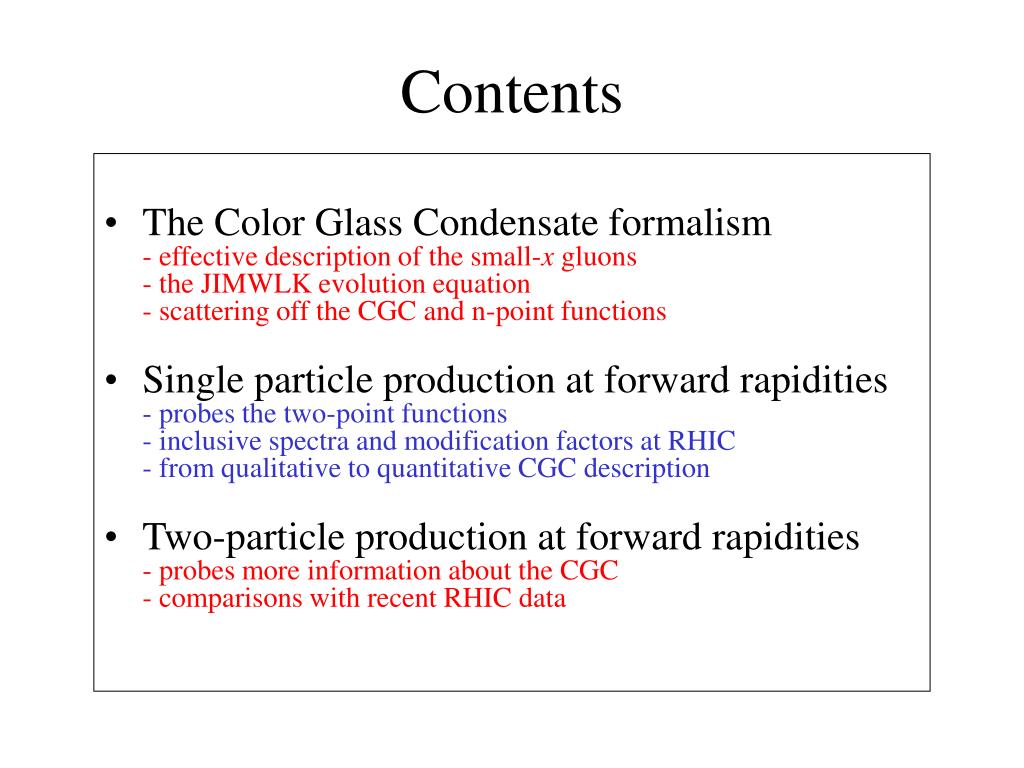 Contents

• The Color Glass Condensate formalism
- effective description of the small-$x$ gluons
- the JIMWLK evolution equation
- scattering off the CGC and n-point functions

• Single particle production at forward rapidities
- probes the two-point functions
- inclusive spectra and modification factors at RHIC
- from qualitative to quantitative CGC description

• Two-particle production at forward rapidities
- probes more information about the CGC
- comparisons with recent RHIC data